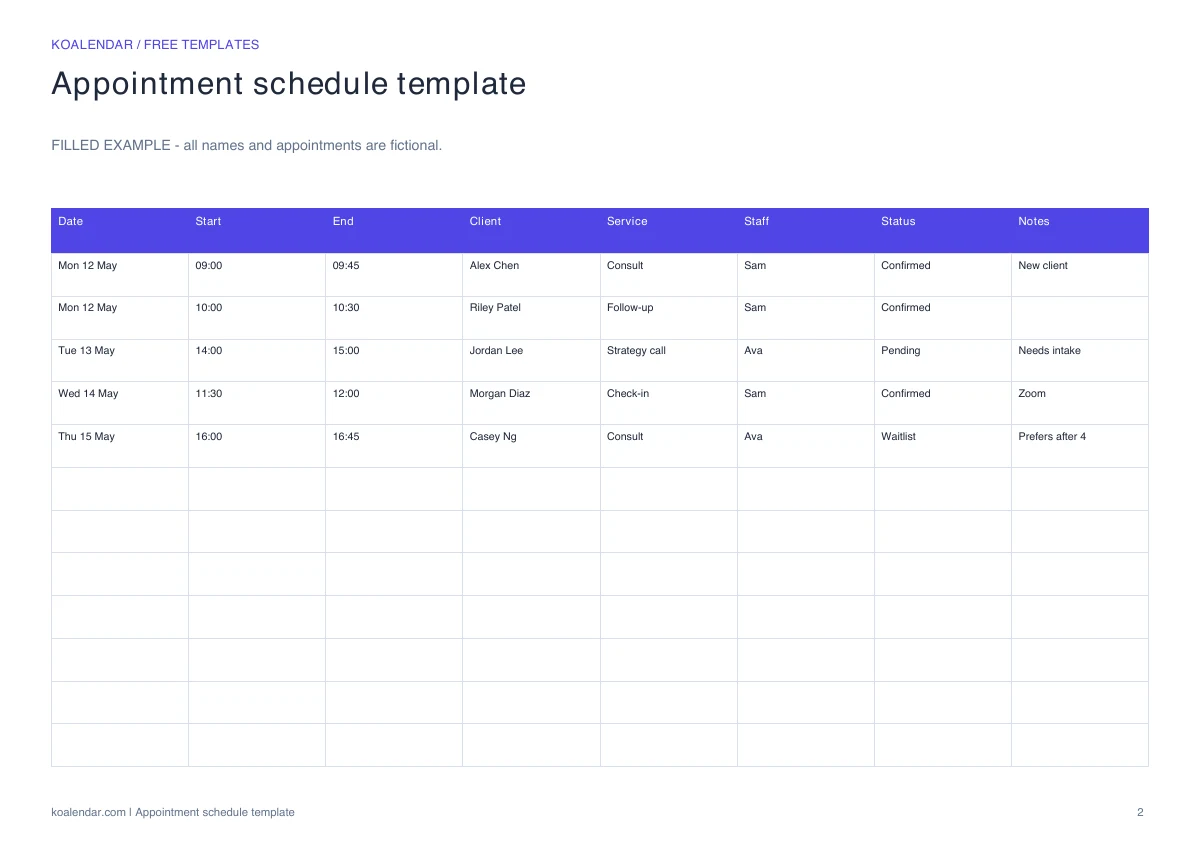 KOALENDAR / FREE TEMPLATES

Appointment schedule template

FILLED EXAMPLE - all names and appointments are fictional.

| Date | Start | End | Client | Service | Staff | Status | Notes |
|---|---|---|---|---|---|---|---|
| Mon 12 May | 09:00 | 09:45 | Alex Chen | Consult | Sam | Confirmed | New client |
| Mon 12 May | 10:00 | 10:30 | Riley Patel | Follow-up | Sam | Confirmed | |
| Tue 13 May | 14:00 | 15:00 | Jordan Lee | Strategy call | Ava | Pending | Needs intake |
| Wed 14 May | 11:30 | 12:00 | Morgan Diaz | Check-in | Sam | Confirmed | Zoom |
| Thu 15 May | 16:00 | 16:45 | Casey Ng | Consult | Ava | Waitlist | Prefers after 4 |
| | | | | | | | |
| | | | | | | | |
| | | | | | | | |
| | | | | | | | |
| | | | | | | | |
| | | | | | | | |
| | | | | | | | |

koalendar.com | Appointment schedule template

2